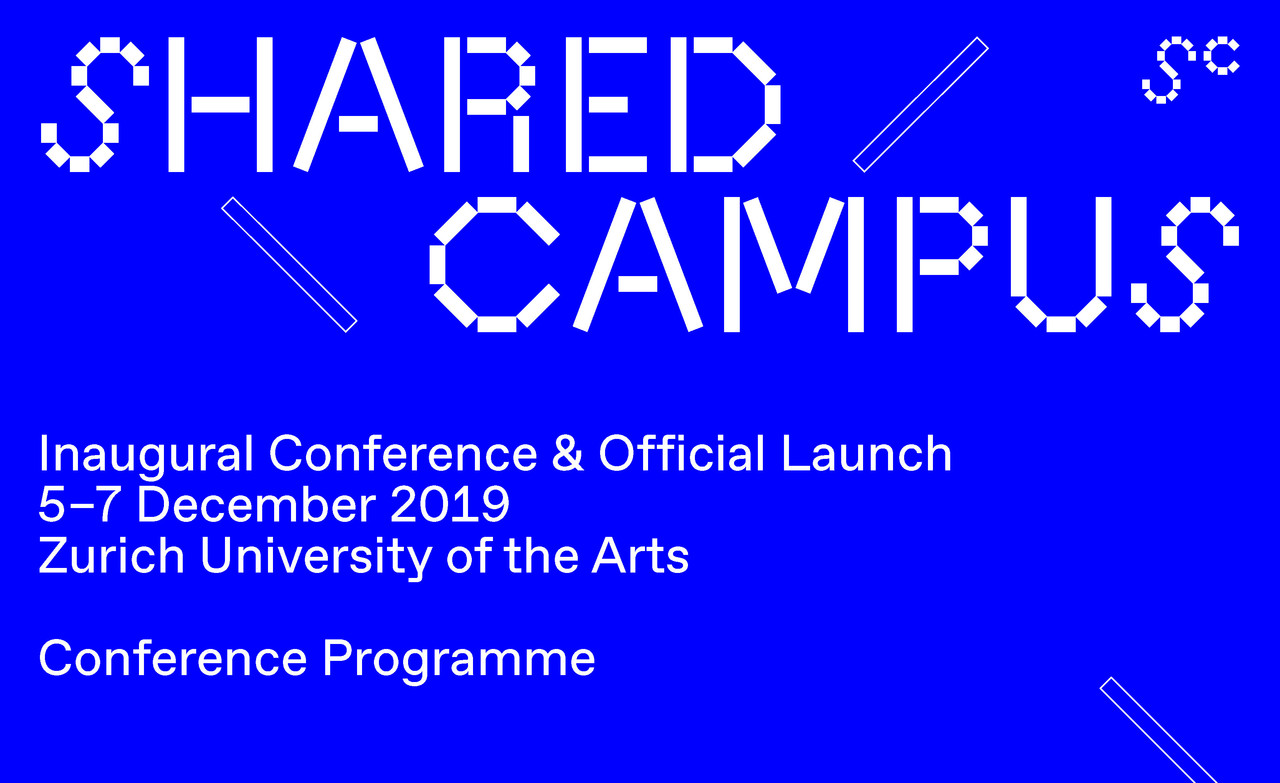 SHARED CAMPUS

SC

Inaugural Conference & Official Launch
5–7 December 2019
Zurich University of the Arts

Conference Programme